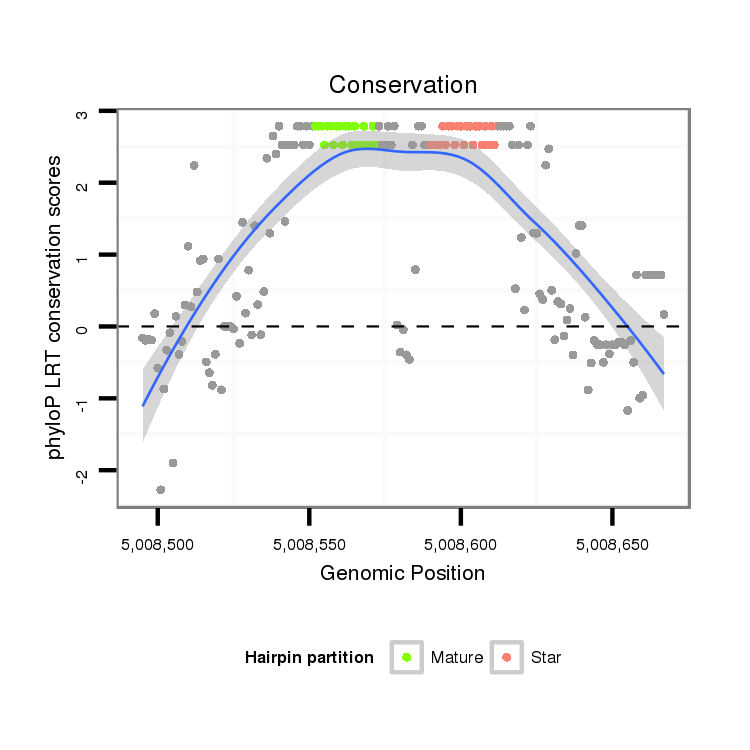 Conservation

phyloP LRT conservation scores

3
2
1
0
-1
-2

5,008,500
5,008,550
5,008,600
5,008,650

Genomic Position

Hairpin partition
Mature
Star